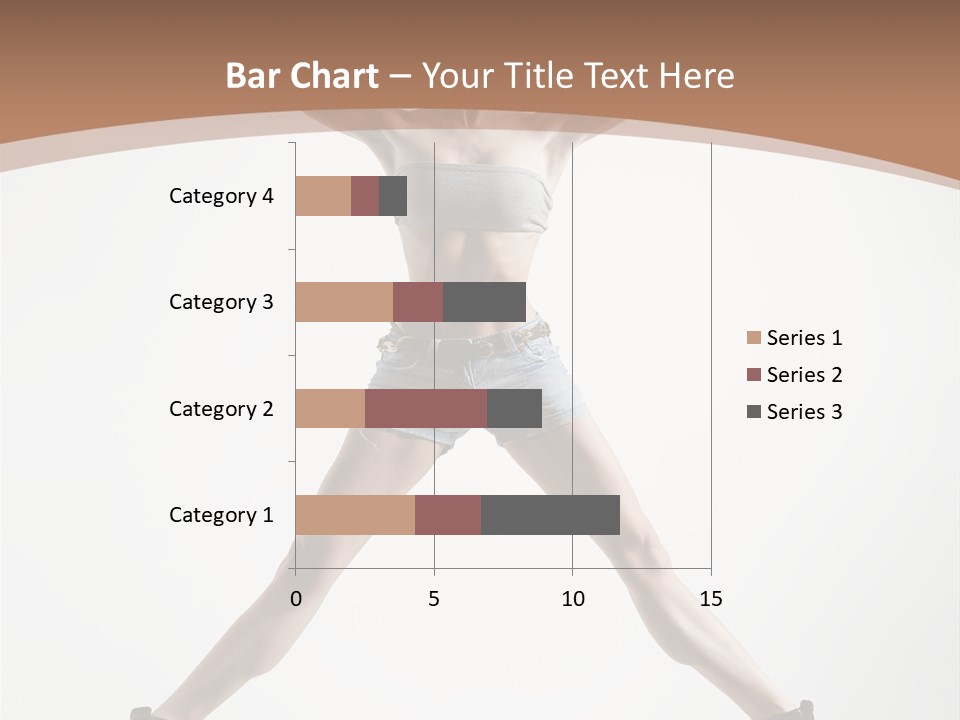 Bar Chart – Your Title Text Here

Category 4
Category 3
Category 2
Category 1

0
5
10
15

Series 1
Series 2
Series 3